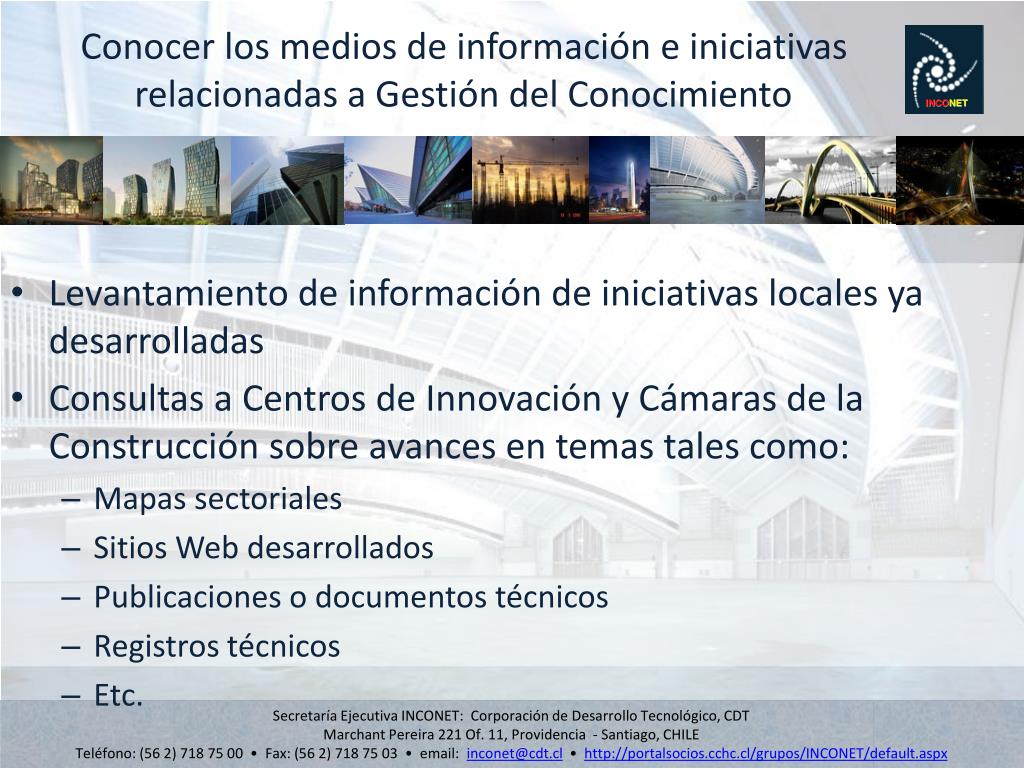 Conocer los medios de información e iniciativas relacionadas a Gestión del Conocimiento

INCONET

• Levantamiento de información de iniciativas locales ya desarrolladas
• Consultas a Centros de Innovación y Cámaras de la Construcción sobre avances en temas tales como:
– Mapas sectoriales
– Sitios Web desarrollados
– Publicaciones o documentos técnicos
– Registros técnicos
– Etc.

Secretaría Ejecutiva INCONET: Corporación de Desarrollo Tecnológico, CDT
Marchant Pereira 221 Of. 11, Providencia - Santiago, CHILE
Teléfono: (56 2) 718 75 00 • Fax: (56 2) 718 75 03 • email: inconet@cdt.cl • http://portalsocios.cchc.cl/grupos/INCONET/default.aspx